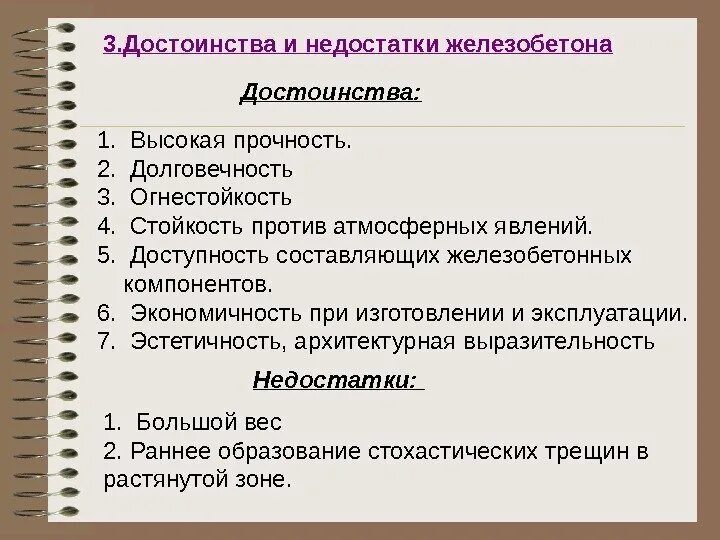 3.Достоинства и недостатки железобетона

Достоинства:

1. Высокая прочность.
2. Долговечность
3. Огнестойкость
4. Стойкость против атмосферных явлений.
5. Доступность составляющих железобетонных компонентов.
6. Экономичность при изготовлении и эксплуатации.
7. Эстетичность, архитектурная выразительность

Недостатки:

1. Большой вес
2. Раннее образование стохастических трещин в растянутой зоне.